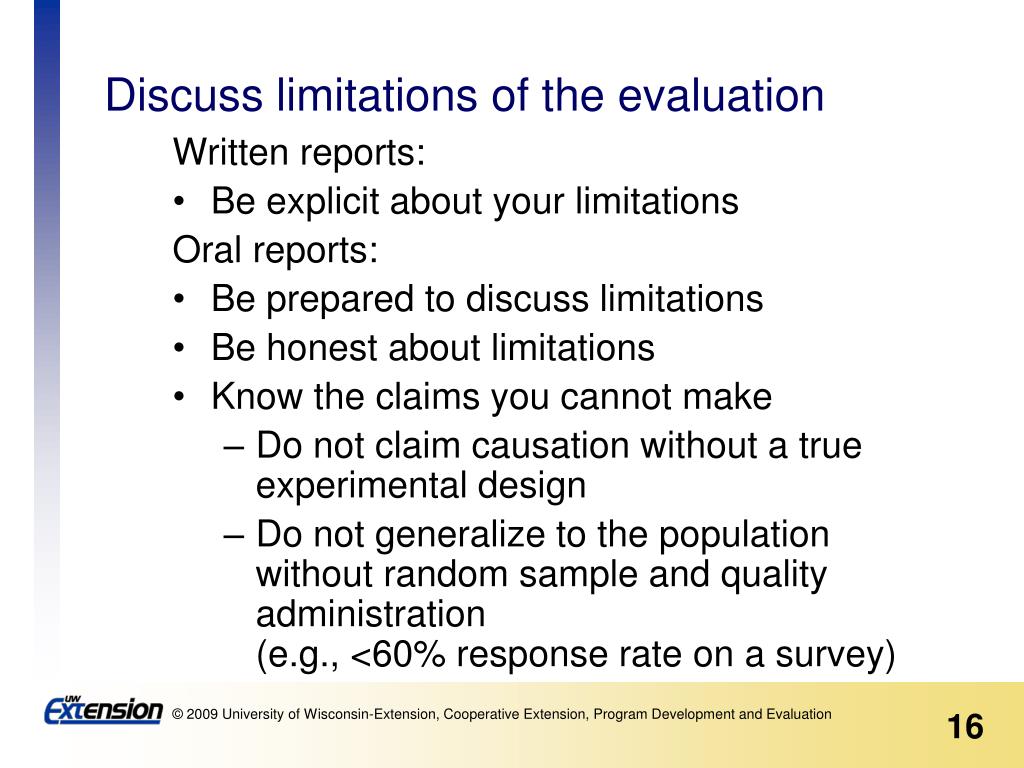 Discuss limitations of the evaluation

Written reports:

• Be explicit about your limitations

Oral reports:

• Be prepared to discuss limitations
• Be honest about limitations
• Know the claims you cannot make
  – Do not claim causation without a true experimental design
  – Do not generalize to the population without random sample and quality administration
(e.g., <60% response rate on a survey)

UW Extension © 2009 University of Wisconsin-Extension, Cooperative Extension, Program Development and Evaluation

16